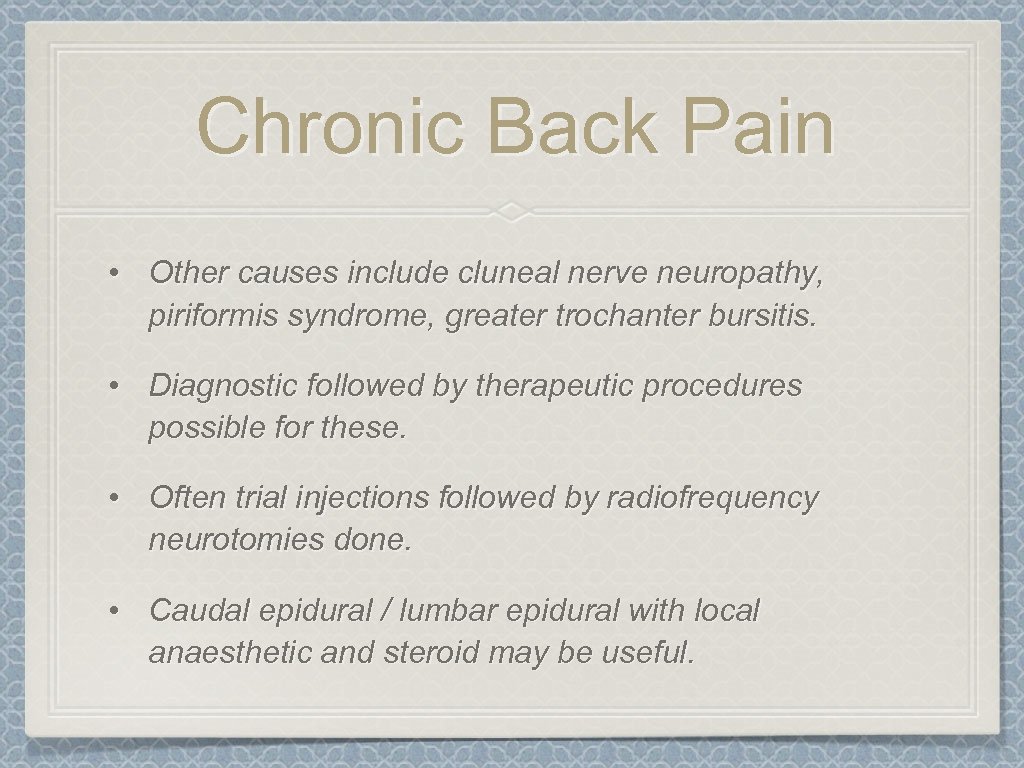 Chronic Back Pain

• Other causes include cluneal nerve neuropathy, piriformis syndrome, greater trochanter bursitis.

• Diagnostic followed by therapeutic procedures possible for these.

• Often trial injections followed by radiofrequency neurotomies done.

• Caudal epidural / lumbar epidural with local anaesthetic and steroid may be useful.